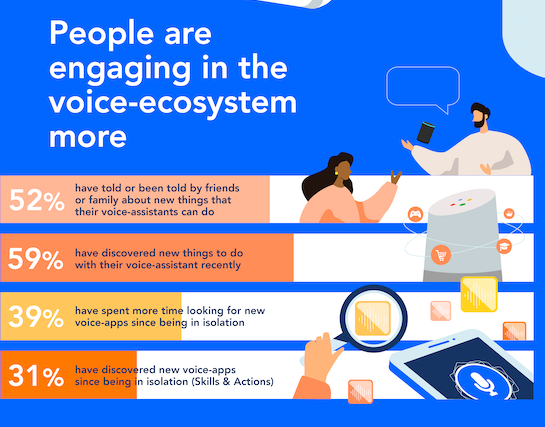 People are engaging in the voice-ecosystem more

52% have told or been told by friends or family about new things that their voice-assistants can do

59% have discovered new things to do with their voice-assistant recently

39% have spent more time looking for new voice-apps since being in isolation

31% have discovered new voice-apps since being in isolation (Skills & Actions)